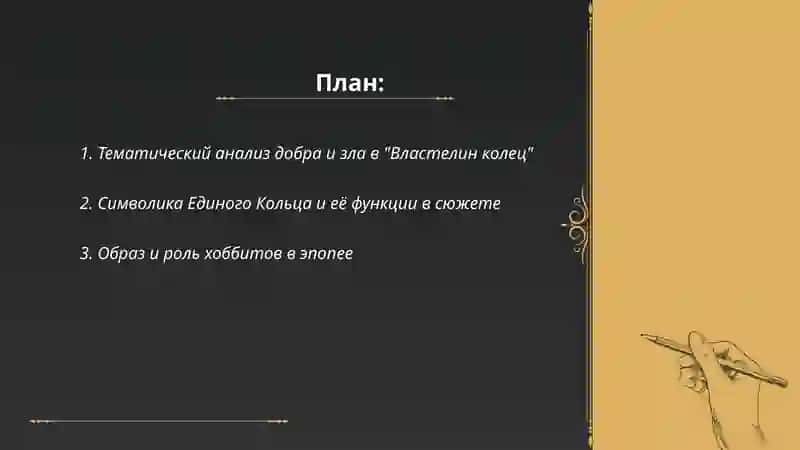 План:

1. Тематический анализ добра и зла в "Властелин колец"

2. Символика Единого Кольца и её функции в сюжете

3. Образ и роль хоббитов в эпопее